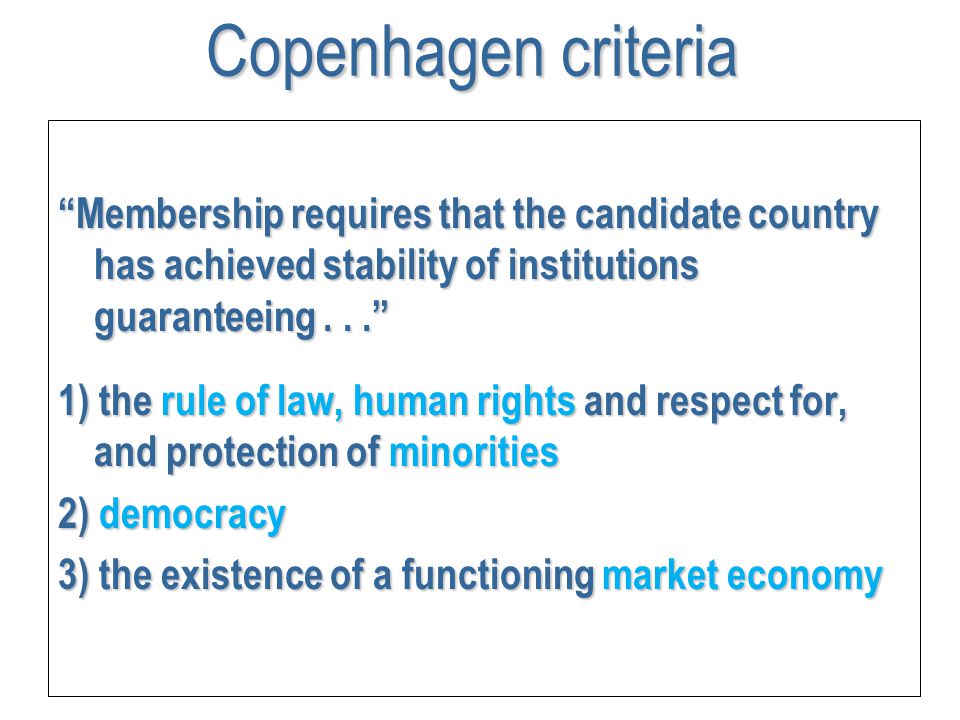 Copenhagen criteria

“Membership requires that the candidate country has achieved stability of institutions guaranteeing . . .”

1) the rule of law, human rights and respect for, and protection of minorities

2) democracy

3) the existence of a functioning market economy